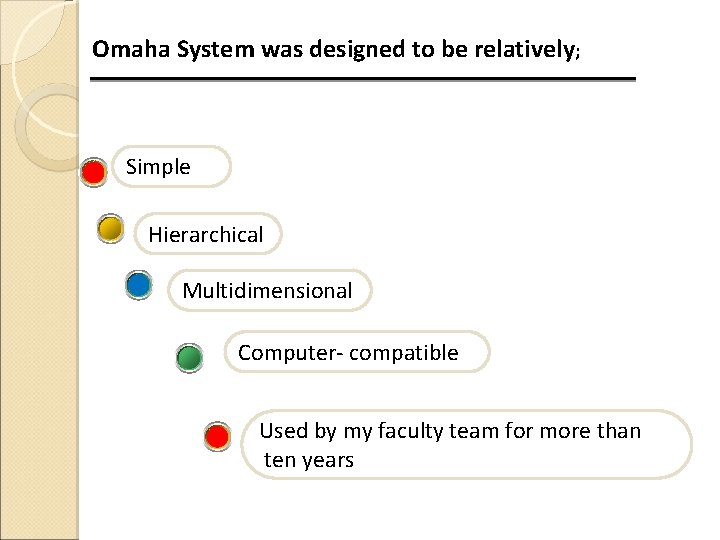 Omaha System was designed to be relatively;

Simple

Hierarchical

Multidimensional

Computer- compatible

Used by my faculty team for more than ten years